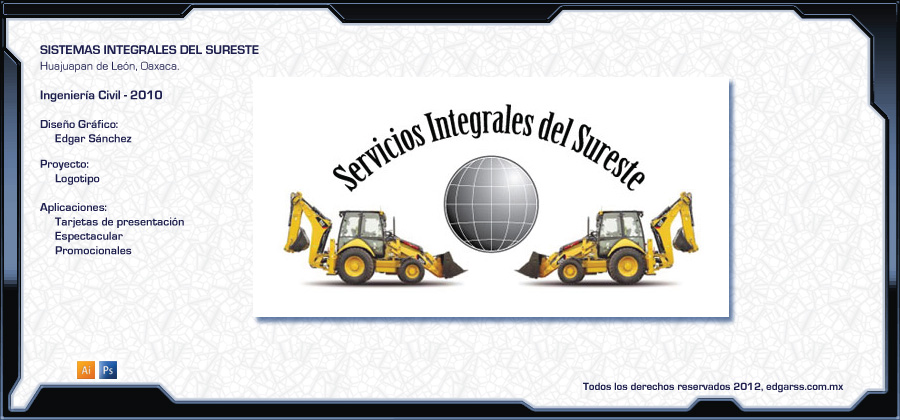 SISTEMAS INTEGRALES DEL SURESTE
Huajuapan de León, Oaxaca.

Ingeniería Civil - 2010

Diseño Gráfico:
Edgar Sánchez

Proyecto:
Logotipo

Aplicaciones:
Tarjetas de presentación
Espectacular
Promocionales

Servicios Integrales del Sureste

Ai Ps

Todos los derechos reservados 2012, edgarss.com.mx